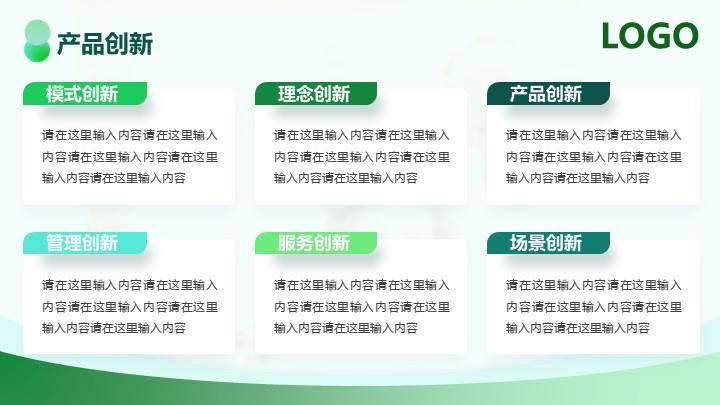 产品创新

LOGO

模式创新

请在这里输入内容请在这里输入内容请在这里输入内容请在这里输入内容请在这里输入内容

理念创新

请在这里输入内容请在这里输入内容请在这里输入内容请在这里输入内容请在这里输入内容

产品创新

请在这里输入内容请在这里输入内容请在这里输入内容请在这里输入内容请在这里输入内容

管理创新

请在这里输入内容请在这里输入内容请在这里输入内容请在这里输入内容请在这里输入内容

服务创新

请在这里输入内容请在这里输入内容请在这里输入内容请在这里输入内容请在这里输入内容

场景创新

请在这里输入内容请在这里输入内容请在这里输入内容请在这里输入内容请在这里输入内容